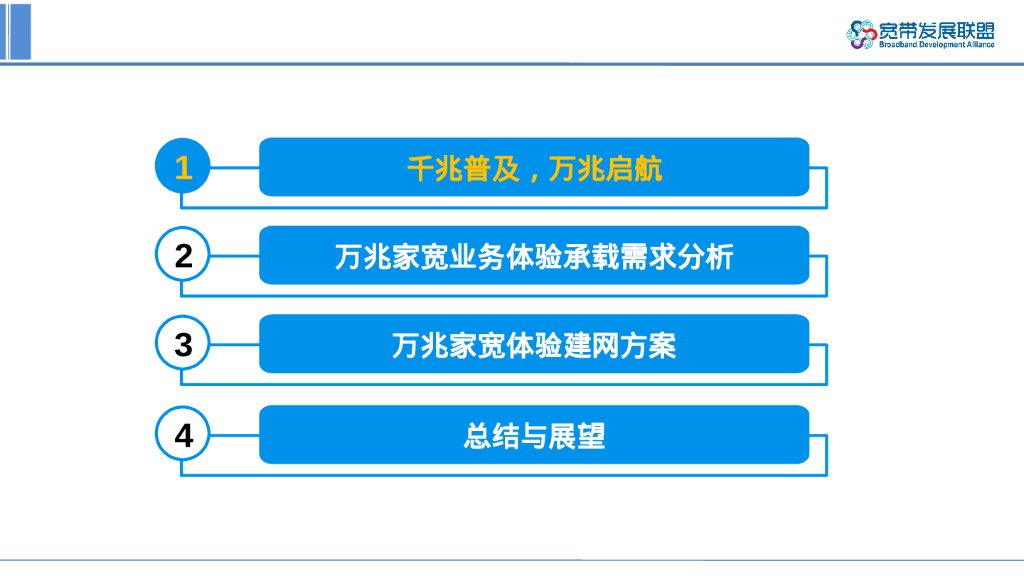 宽带发展联盟
Broadband Development Alliance

1 千兆普及，万兆启航

2 万兆家宽业务体验承载需求分析

3 万兆家宽体验建网方案

4 总结与展望